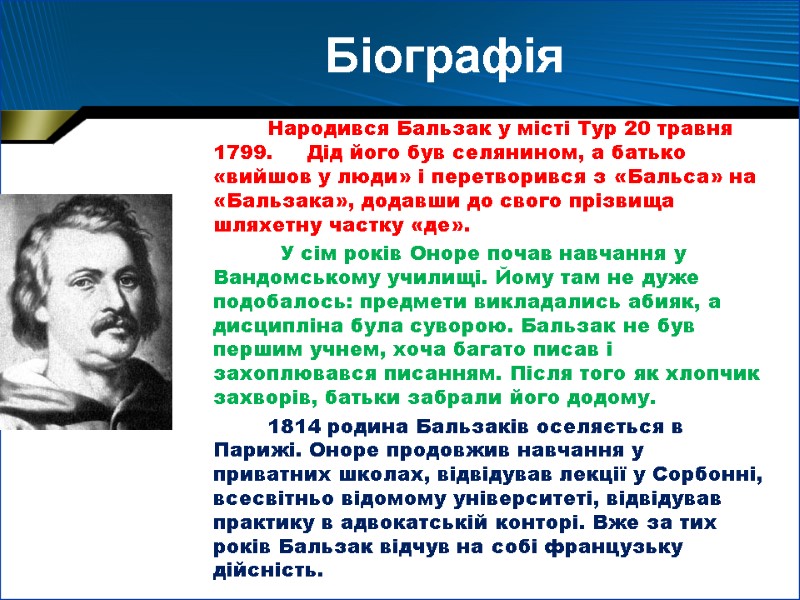 Біографія

Народився Бальзак у місті Тур 20 травня 1799. Дід його був селянином, а батько «вийшов у люди» і перетворився з «Бальса» на «Бальзака», додавши до свого прізвища шляхетну частку «де».

У сім років Оноре почав навчання у Вандомському училищі. Йому там не дуже подобалось: предмети викладались абияк, а дисципліна була суворою. Бальзак не був першим учнем, хоча багато писав і захоплювався писанням. Після того як хлопчик захворів, батьки забрали його додому.

1814 родина Бальзаків оселяється в Парижі. Оноре продовжив навчання у приватних школах, відвідував лекції у Сорбонні, всесвітньо відомому університеті, відвідував практику в адвокатській конторі. Вже за тих років Бальзак відчув на собі французьку дійсність.